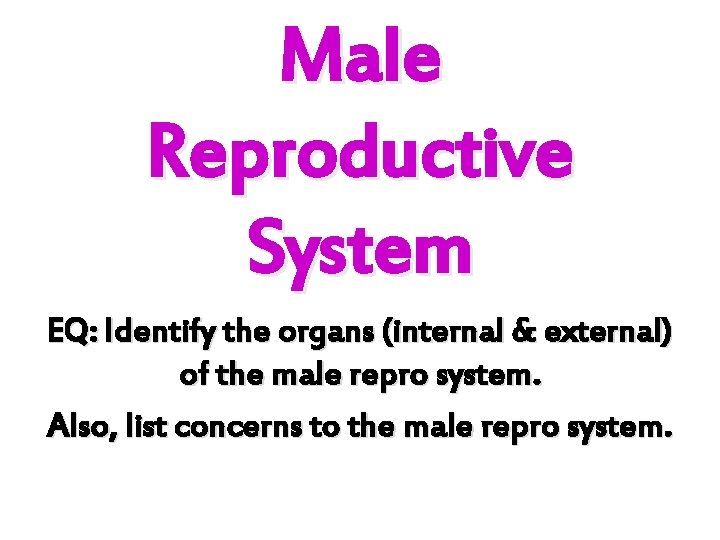 Male Reproductive System

EQ: Identify the organs (internal & external) of the male repro system.

Also, list concerns to the male repro system.